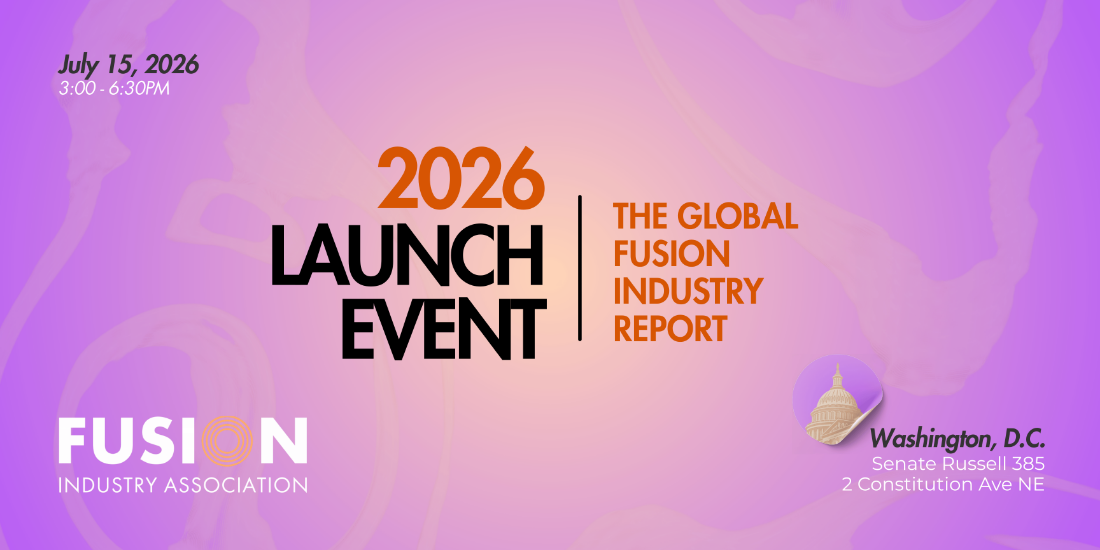 July 15, 2026
3:00 - 6:30PM

2026
LAUNCH
EVENT

THE GLOBAL FUSION INDUSTRY REPORT

FUSION
INDUSTRY ASSOCIATION

Washington, D.C.
Senate Russell 385
2 Constitution Ave NE